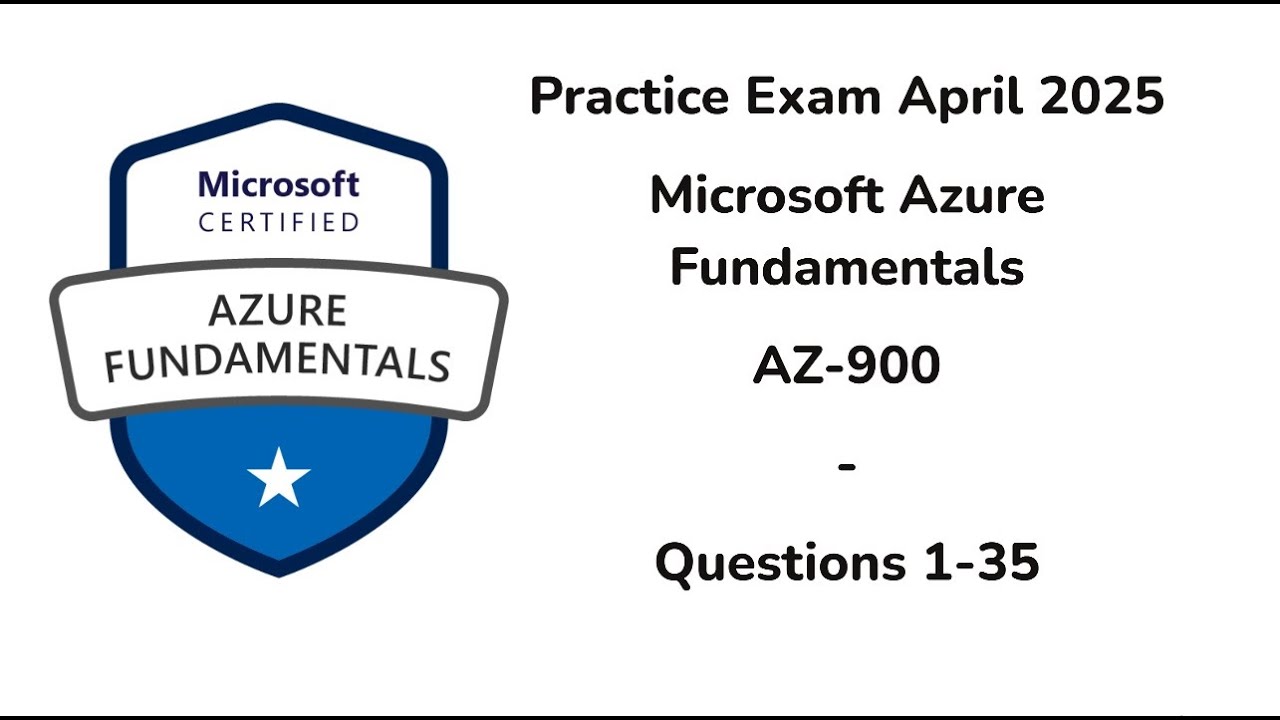 Microsoft
CERTIFIED

AZURE
FUNDAMENTALS

Practice Exam April 2025

Microsoft Azure Fundamentals

AZ-900

-

Questions 1-35